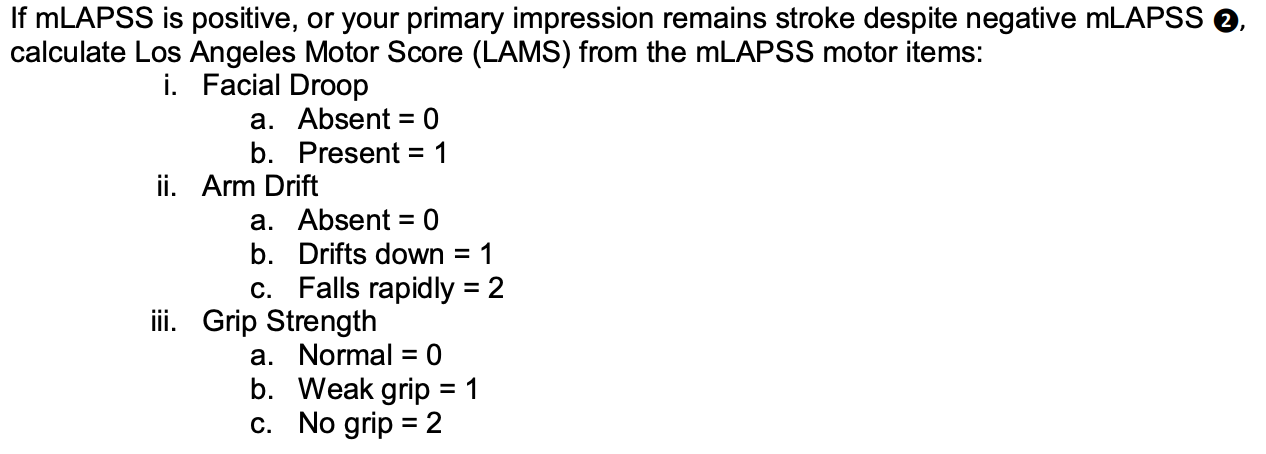 If mLAPSS is positive, or your primary impression remains stroke despite negative mLAPSS ❷, calculate Los Angeles Motor Score (LAMS) from the mLAPSS motor items:

i. Facial Droop
a. Absent = 0
b. Present = 1
ii. Arm Drift
a. Absent = 0
b. Drifts down = 1
c. Falls rapidly = 2
iii. Grip Strength
a. Normal = 0
b. Weak grip = 1
c. No grip = 2